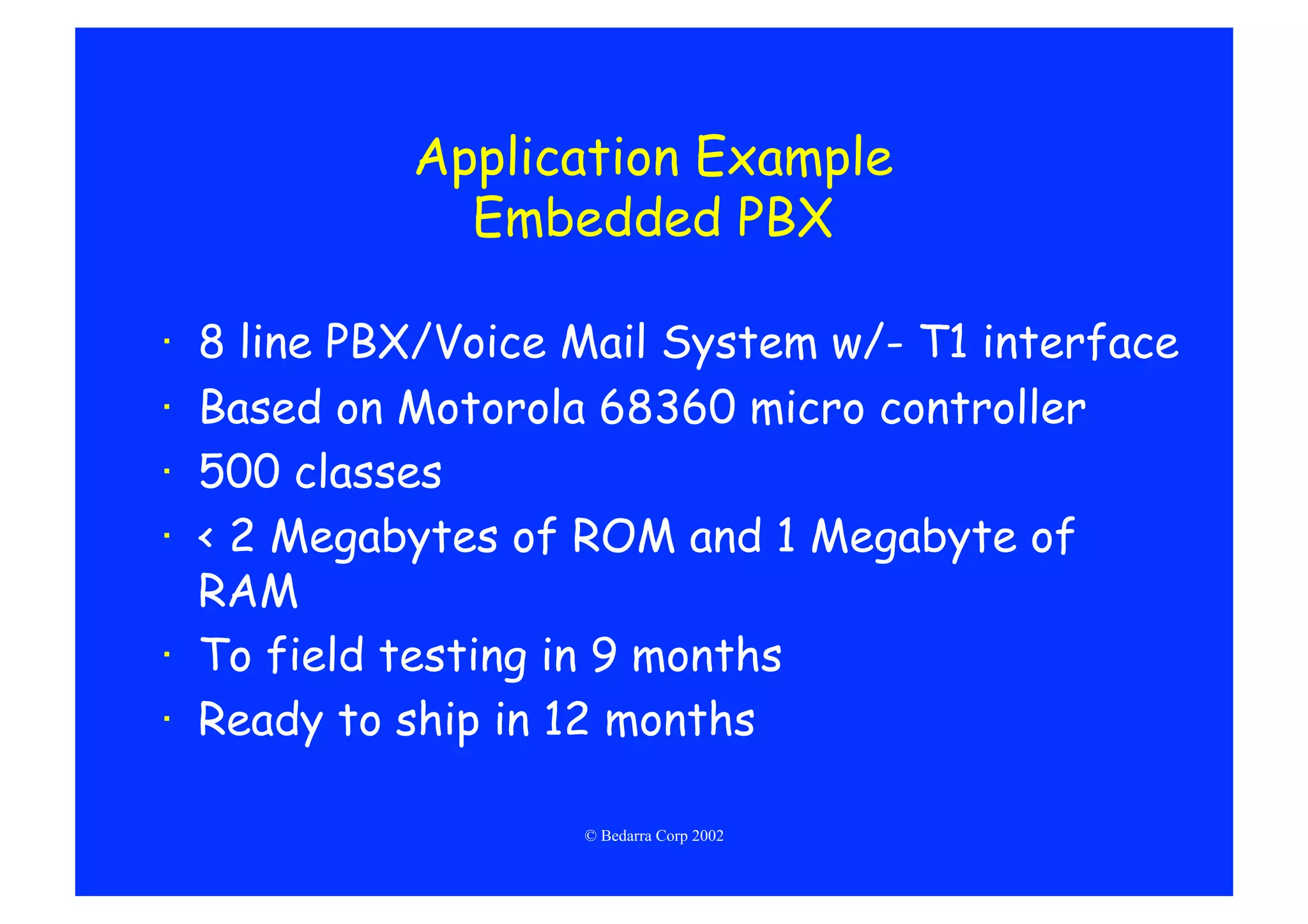 Application Example
Embedded PBX

· 8 line PBX/Voice Mail System w/- T1 interface
· Based on Motorola 68360 micro controller
· 500 classes
· < 2 Megabytes of ROM and 1 Megabyte of RAM
· To field testing in 9 months
· Ready to ship in 12 months

© Bedarra Corp 2002